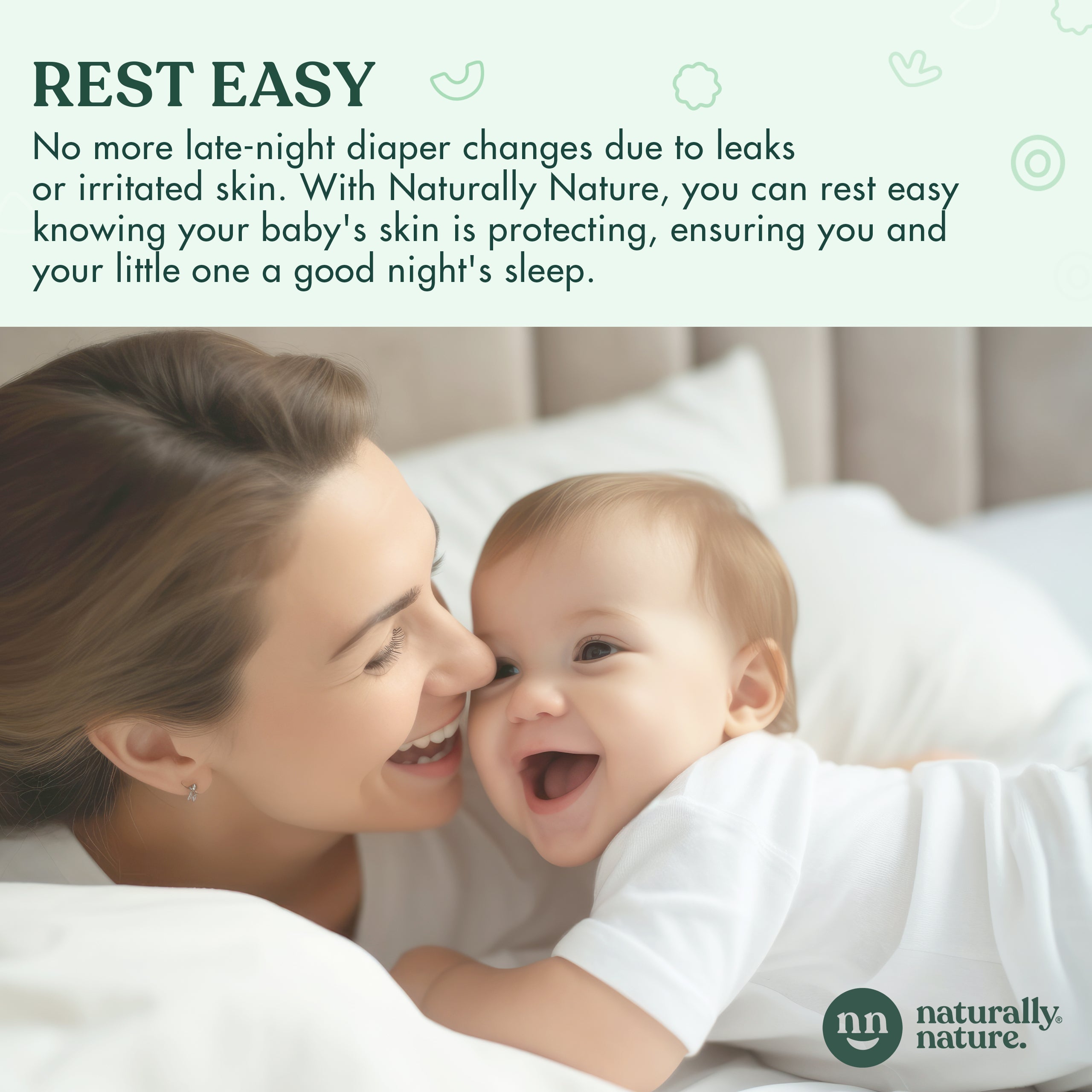 REST EASY

No more late-night diaper changes due to leaks or irritated skin. With Naturally Nature, you can rest easy knowing your baby's skin is protecting, ensuring you and your little one a good night's sleep.

nn naturally® nature.